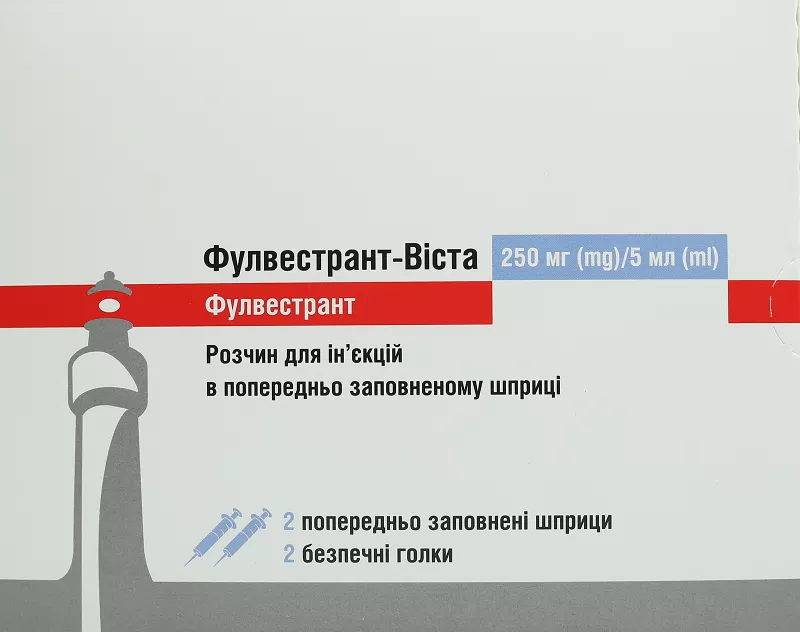 Фулвестрант-Віста 250 мг (mg)/5 мл (ml)

Фулвестрант

Розчин для ін'єкцій в попередньо заповненому шприці

2 попередньо заповнені шприци
2 безпечні голки